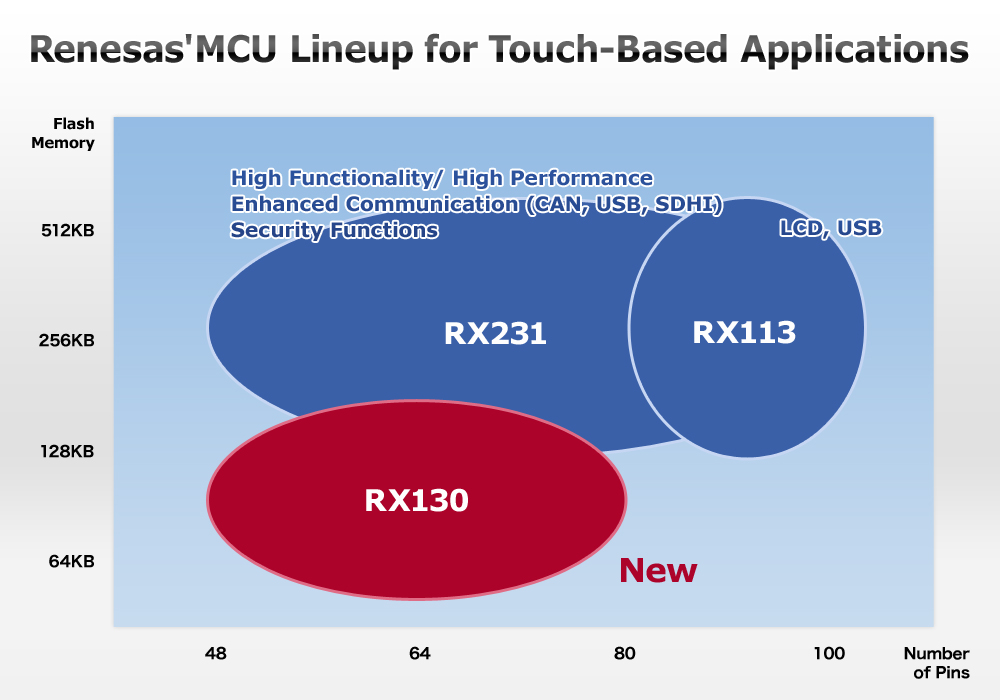 Renesas'MCU Lineup for Touch-Based Applications

Flash Memory

512KB

256KB

128KB

64KB

High Functionality/ High Performance
Enhanced Communication (CAN, USB, SDHI)
Security Functions

LCD, USB

RX231

RX113

RX130

New

48

64

80

100

Number of Pins